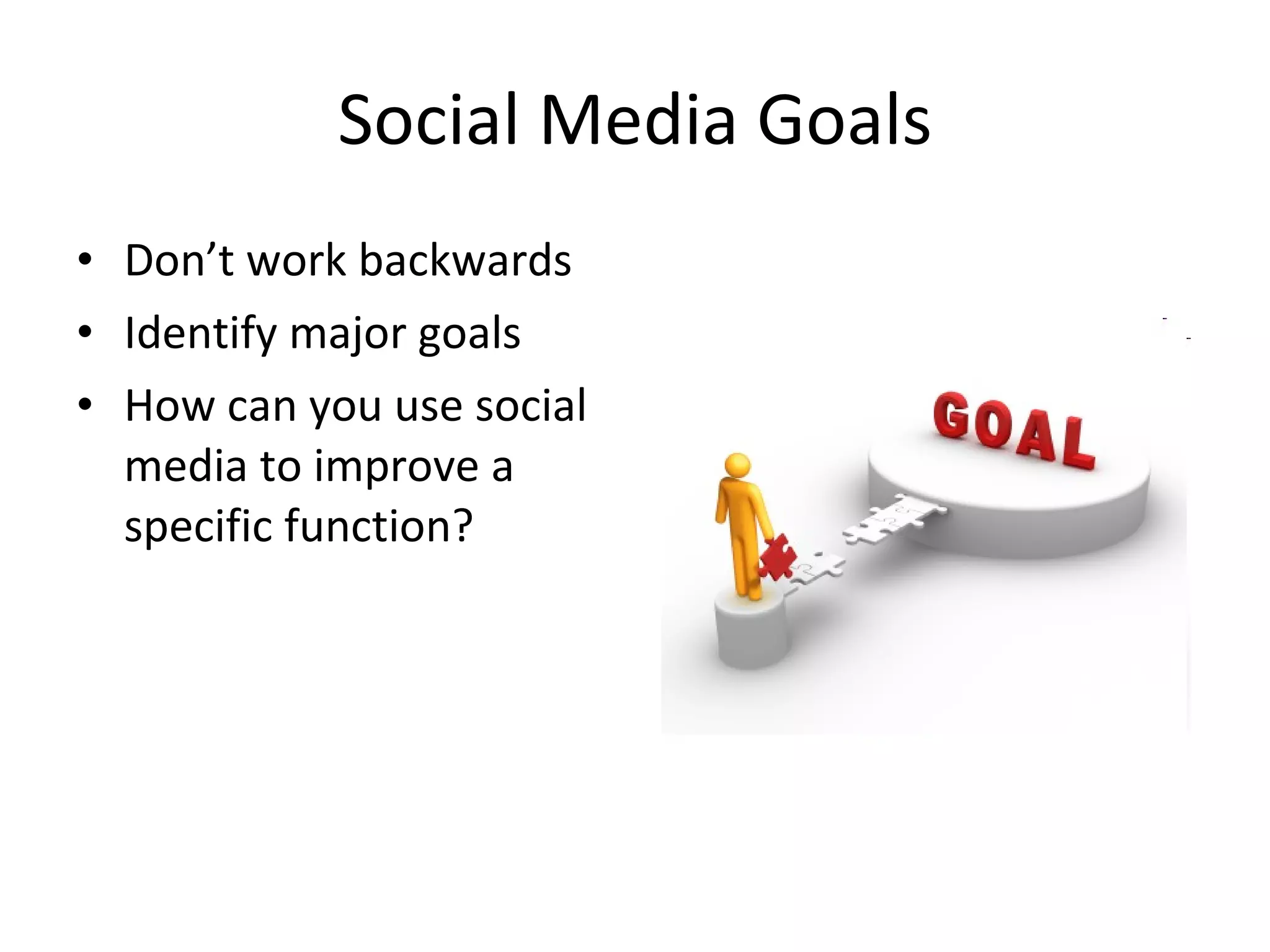 Social Media Goals

• Don’t work backwards
• Identify major goals
• How can you use social media to improve a specific function?

GOAL